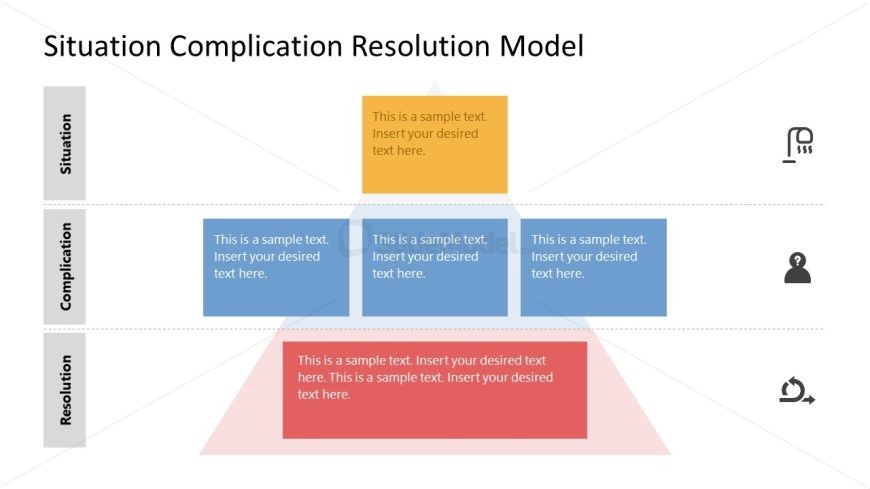 Situation Complication Resolution Model

Situation

This is a sample text. Insert your desired text here.

Complication

This is a sample text. Insert your desired text here.

This is a sample text. Insert your desired text here.

This is a sample text. Insert your desired text here.

Resolution

This is a sample text. Insert your desired text here. This is a sample text. Insert your desired text here.